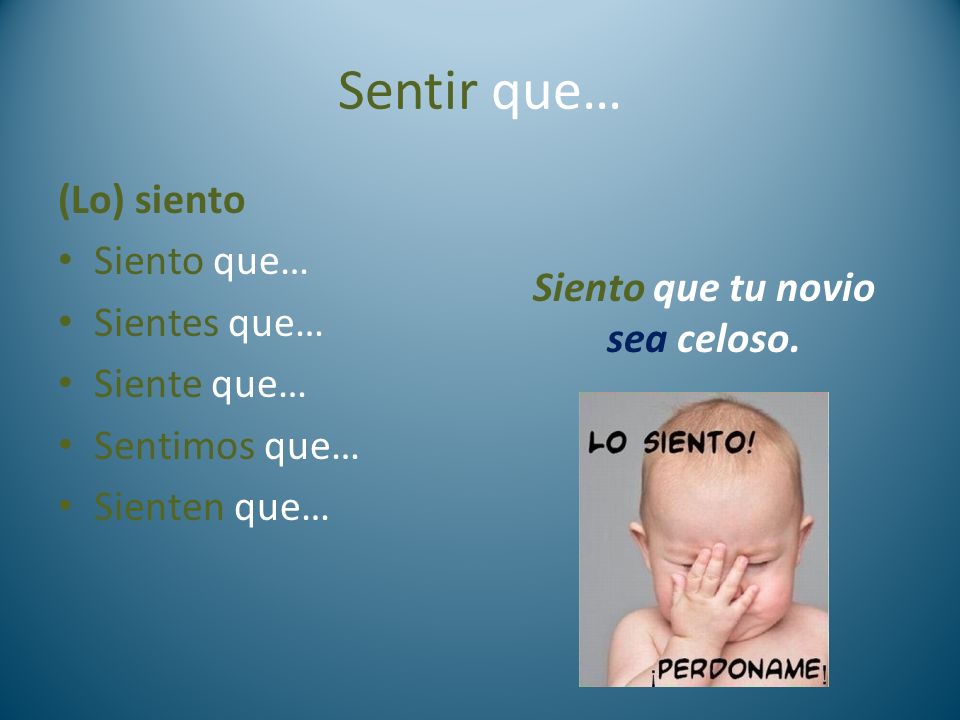 Sentir que…

(Lo) siento
• Siento que…
• Sientes que…
• Siente que…
• Sentimos que…
• Sienten que…

Siento que tu novio sea celoso.

LO SIENTO!

¡PERDONAME!